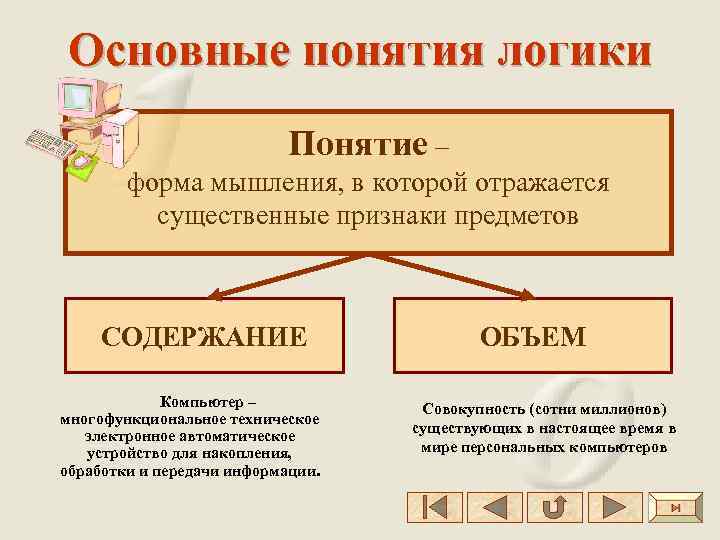 Основные понятия логики

Понятие – форма мышления, в которой отражается существенные признаки предметов

СОДЕРЖАНИЕ

ОБЪЕМ

Компьютер – многофункциональное техническое электронное автоматическое устройство для накопления, обработки и передачи информации.

Совокупность (сотни миллионов) существующих в настоящее время в мире персональных компьютеров